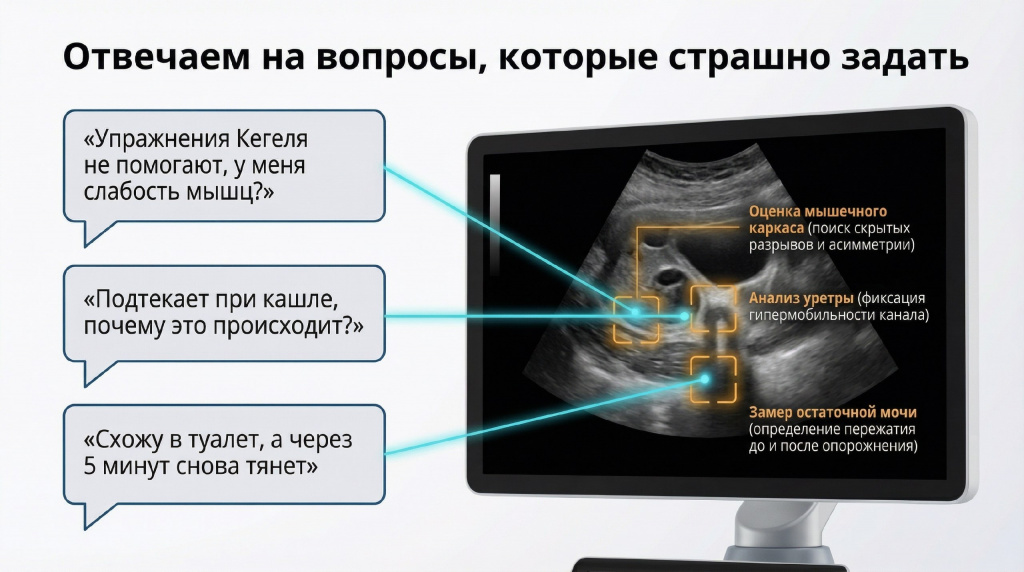 Отвечаем на вопросы, которые страшно задать

«Упражнения Кегеля не помогают, у меня слабость мышц?»

«Подтекает при кашле, почему это происходит?»

«Схожу в туалет, а через 5 минут снова тянет»

Оценка мышечного каркаса (поиск скрытых разрывов и асимметрии)

Анализ уретры (фиксация гипермобильности канала)

Замер остаточной мочи (определение пережатия до и после опорожнения)